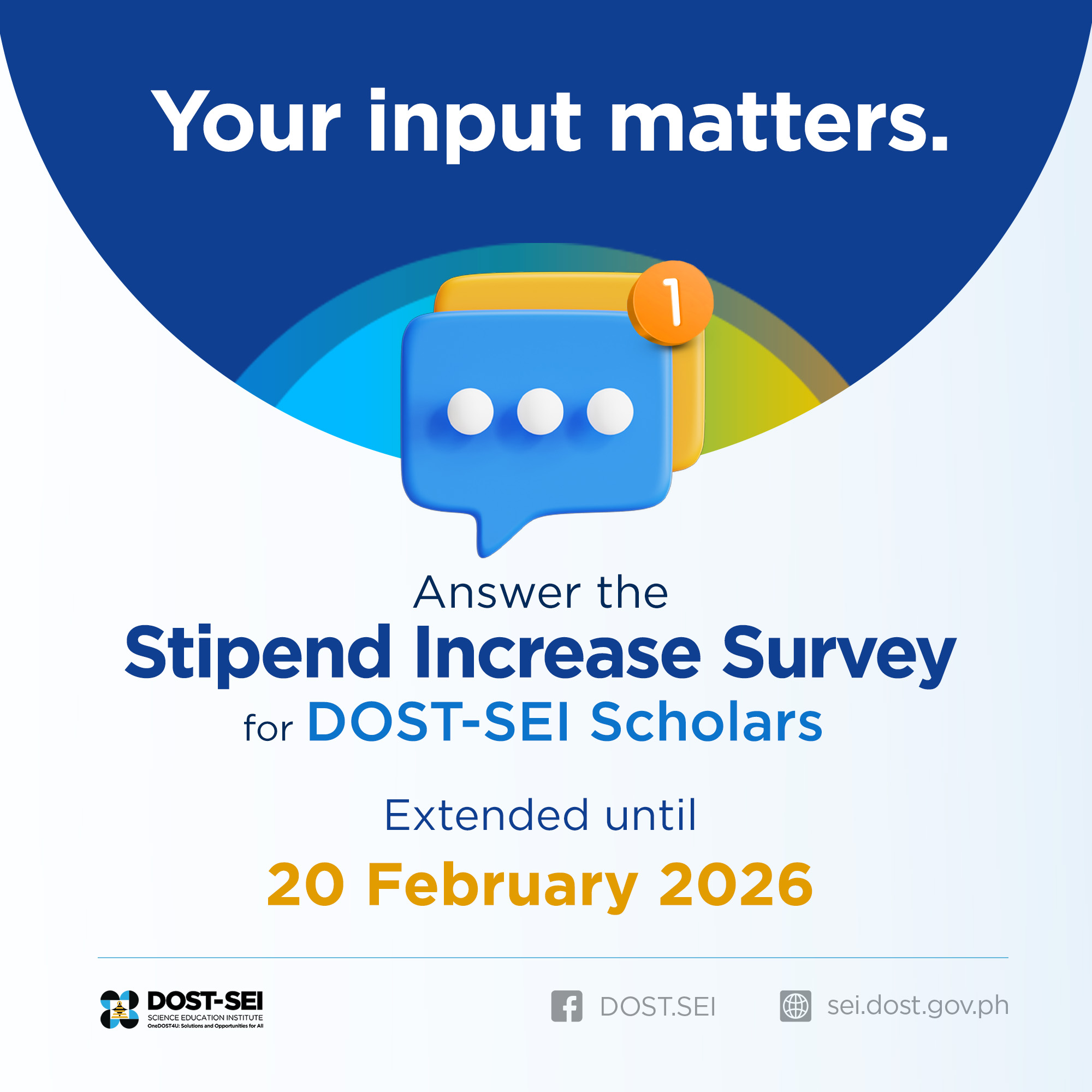 Your input matters.

1

Answer the
Stipend Increase Survey
for DOST-SEI Scholars

Extended until
20 February 2026

DOST-SEI
SCIENCE EDUCATION INSTITUTE
OneDOST4U: Solutions and Opportunities for All

DOST.SEI

sei.dost.gov.ph